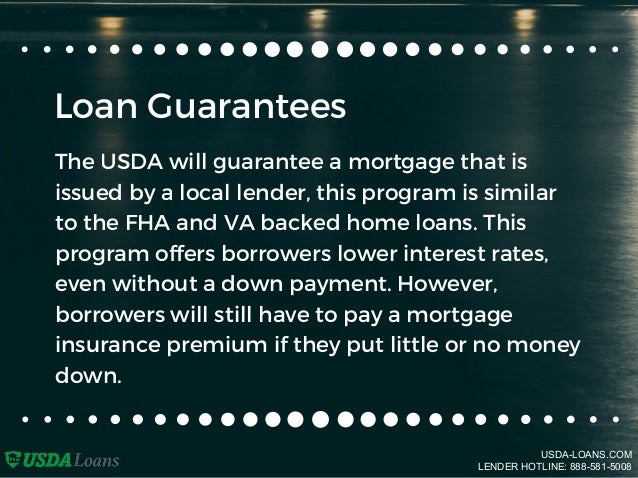 Loan Guarantees

The USDA will guarantee a mortgage that is issued by a local lender, this program is similar to the FHA and VA backed home loans. This program offers borrowers lower interest rates, even without a down payment. However, borrowers will still have to pay a mortgage insurance premium if they put little or no money down.

USDA Loans

USDA-LOANS.COM
LENDER HOTLINE: 888-581-5008